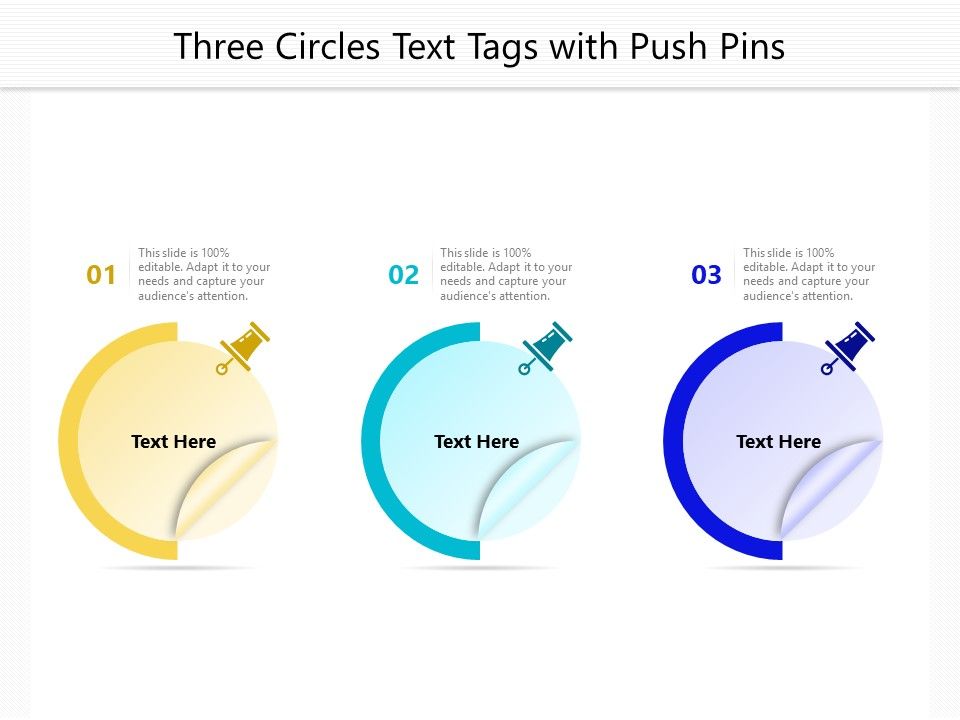 Three Circles Text Tags with Push Pins

01
This slide is 100% editable. Adapt it to your needs and capture your audience's attention.

Text Here

02
This slide is 100% editable. Adapt it to your needs and capture your audience's attention.

Text Here

03
This slide is 100% editable. Adapt it to your needs and capture your audience's attention.

Text Here